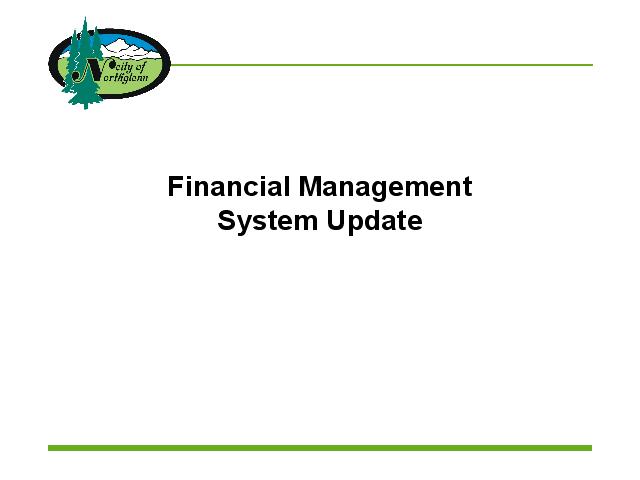 City of Northglenn

Financial Management System Update